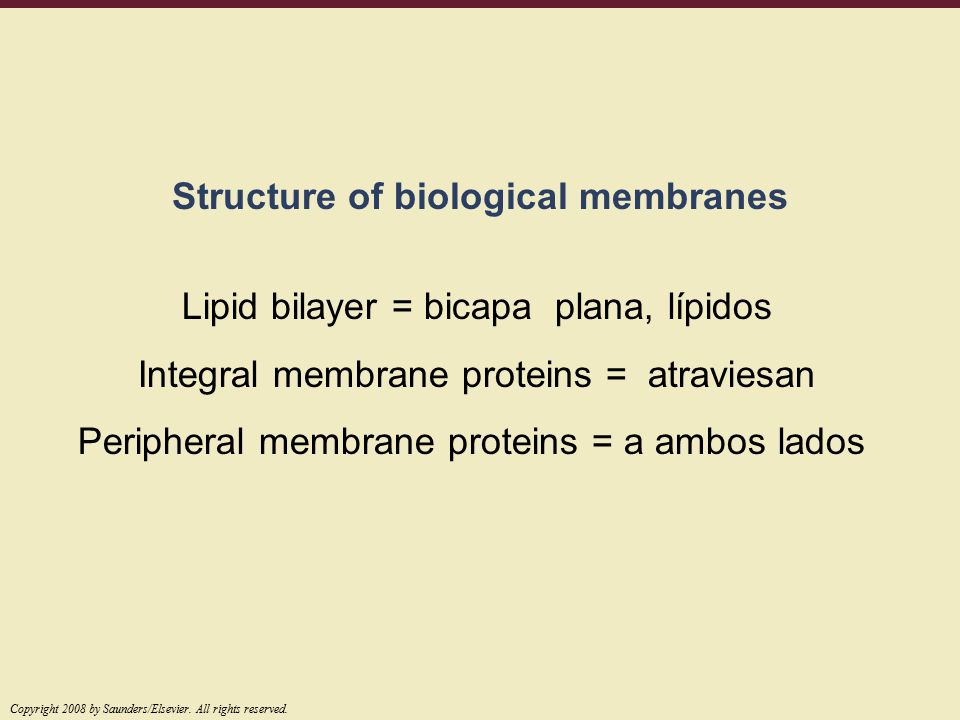 Structure of biological membranes

Lipid bilayer = bicapa plana, lípidos

Integral membrane proteins = atraviesan

Peripheral membrane proteins = a ambos lados

Copyright 2008 by Saunders/Elsevier. All rights reserved.